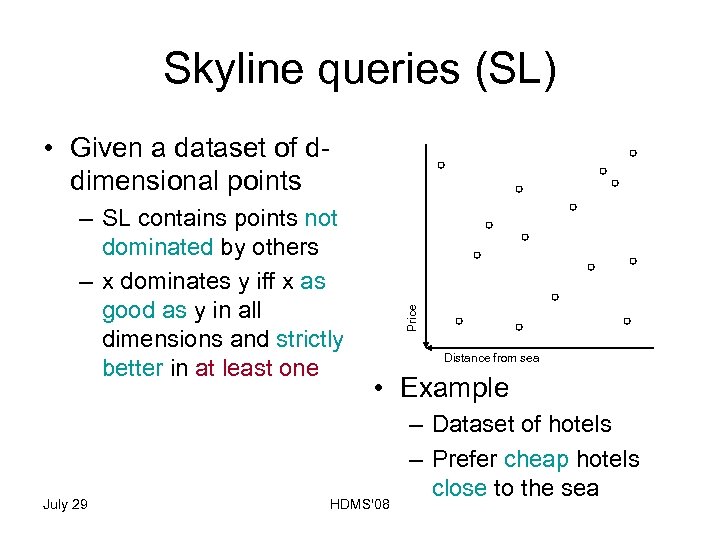 Skyline queries (SL)

• Given a dataset of d-dimensional points
– SL contains points not dominated by others
– x dominates y iff x as good as y in all dimensions and strictly better in at least one

Price

Distance from sea

• Example
– Dataset of hotels
– Prefer cheap hotels close to the sea

July 29

HDMS'08